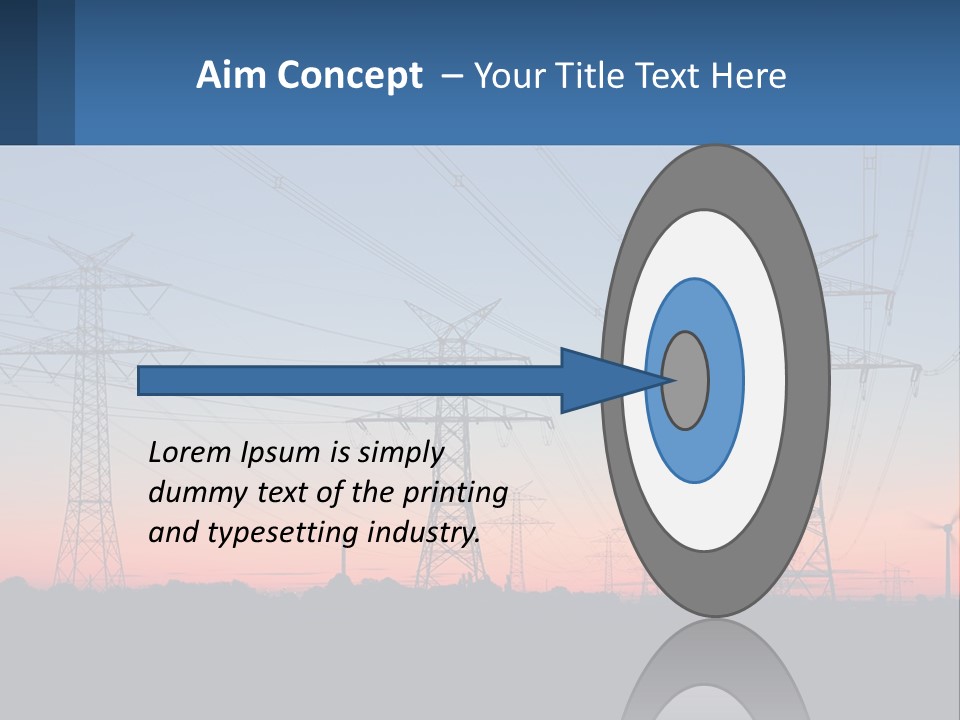 Aim Concept – Your Title Text Here

Lorem Ipsum is simply dummy text of the printing and typesetting industry.